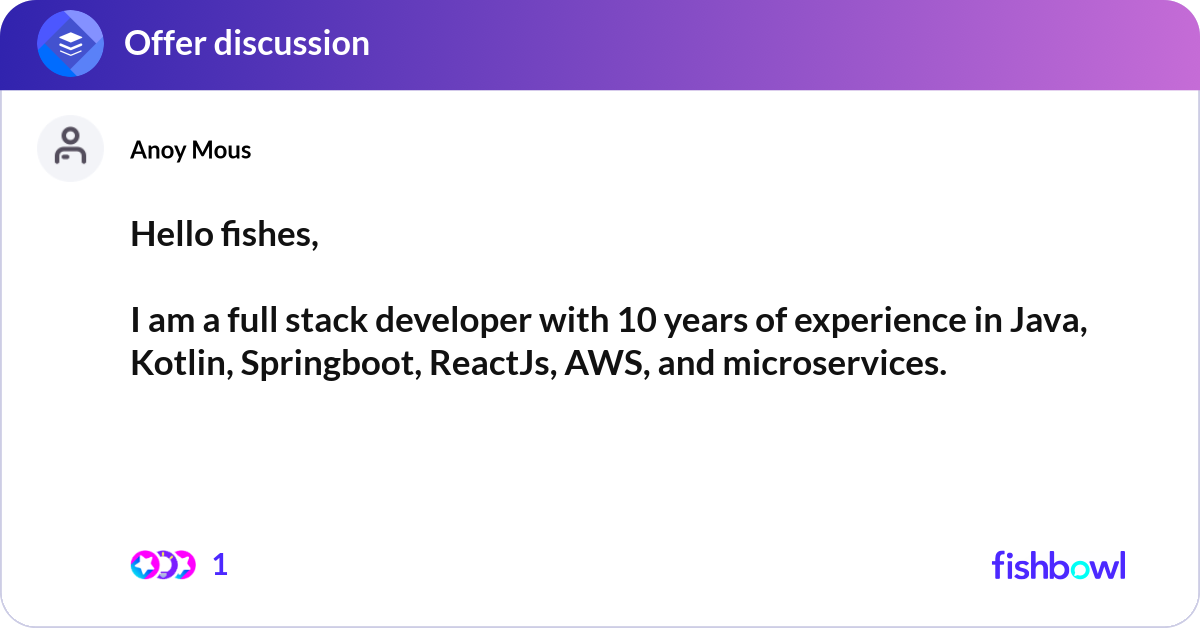 Offer discussion

Anoy Mous

Hello fishes,

I am a full stack developer with 10 years of experience in Java, Kotlin, Springboot, ReactJs, AWS, and microservices.

1

fishbowl